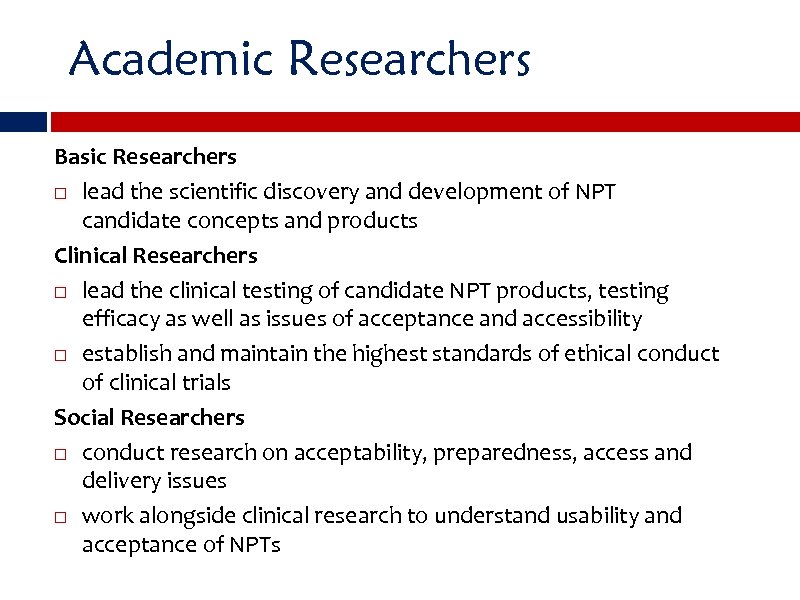 Academic Researchers

Basic Researchers

□ lead the scientific discovery and development of NPT candidate concepts and products

Clinical Researchers

□ lead the clinical testing of candidate NPT products, testing efficacy as well as issues of acceptance and accessibility

□ establish and maintain the highest standards of ethical conduct of clinical trials

Social Researchers

□ conduct research on acceptability, preparedness, access and delivery issues

□ work alongside clinical research to understand usability and acceptance of NPTs